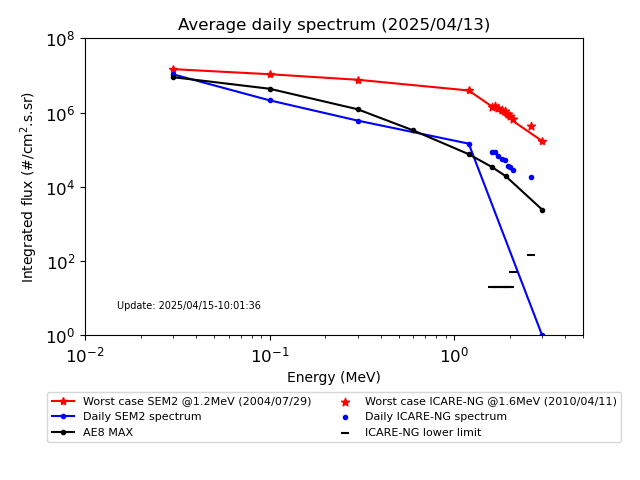 Average daily spectrum (2025/04/13)

Integrated flux (#/cm$^2$.s.sr)

$10^8$
$10^6$
$10^4$
$10^2$
$10^0$

Update: 2025/04/15-10:01:36

$10^{-2}$
$10^{-1}$
$10^0$

Energy (MeV)

Worst case SEM2 @1.2MeV (2004/07/29)
Daily SEM2 spectrum
AE8 MAX
Worst case ICARE-NG @1.6MeV (2010/04/11)
Daily ICARE-NG spectrum
ICARE-NG lower limit